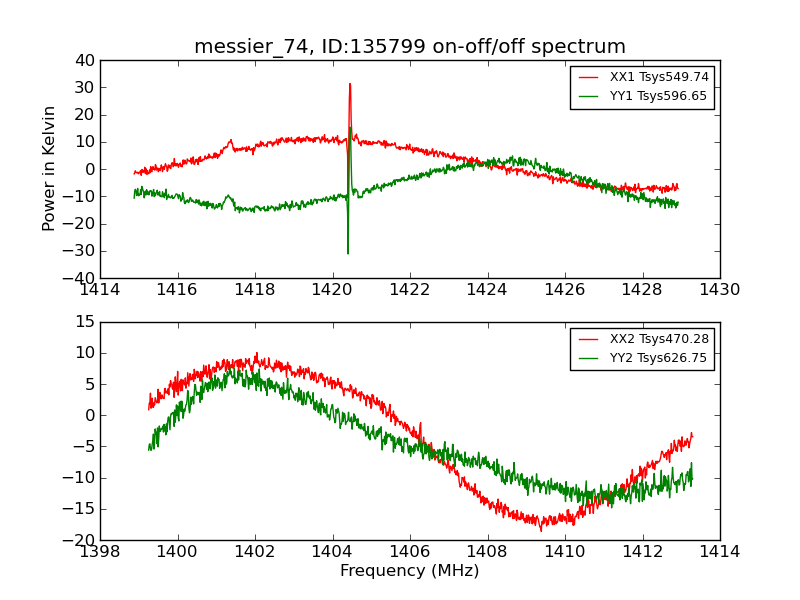 messier_74, ID:135799 on-off/off spectrum

XX1 Tsys549.74
YY1 Tsys596.65

Power in Kelvin

40
30
20
10
0
−10
−20
−30
−40

1414 1416 1418 1420 1422 1424 1426 1428 1430

XX2 Tsys470.28
YY2 Tsys626.75

15
10
5
0
−5
−10
−15
−20

1398 1400 1402 1404 1406 1408 1410 1412 1414

Frequency (MHz)